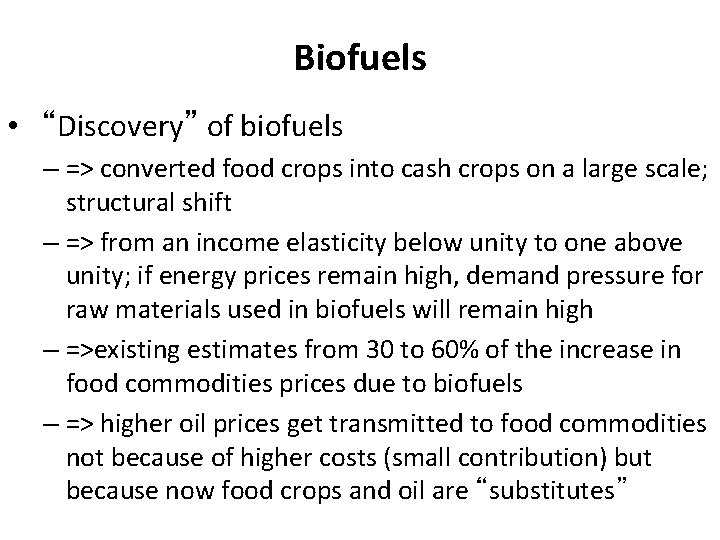 Biofuels

• “Discovery” of biofuels

– => converted food crops into cash crops on a large scale; structural shift

– => from an income elasticity below unity to one above unity; if energy prices remain high, demand pressure for raw materials used in biofuels will remain high

– =>existing estimates from 30 to 60% of the increase in food commodities prices due to biofuels

– => higher oil prices get transmitted to food commodities not because of higher costs (small contribution) but because now food crops and oil are “substitutes”